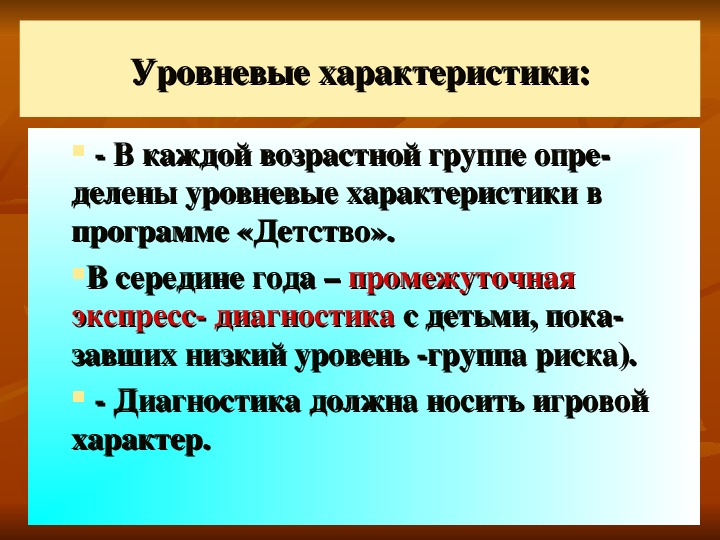 Уровневые характеристики:

- В каждой возрастной группе определены уровневые характеристики в программе «Детство».

В середине года – промежуточная экспресс- диагностика с детьми, показавших низкий уровень -группа риска).

- Диагностика должна носить игровой характер.